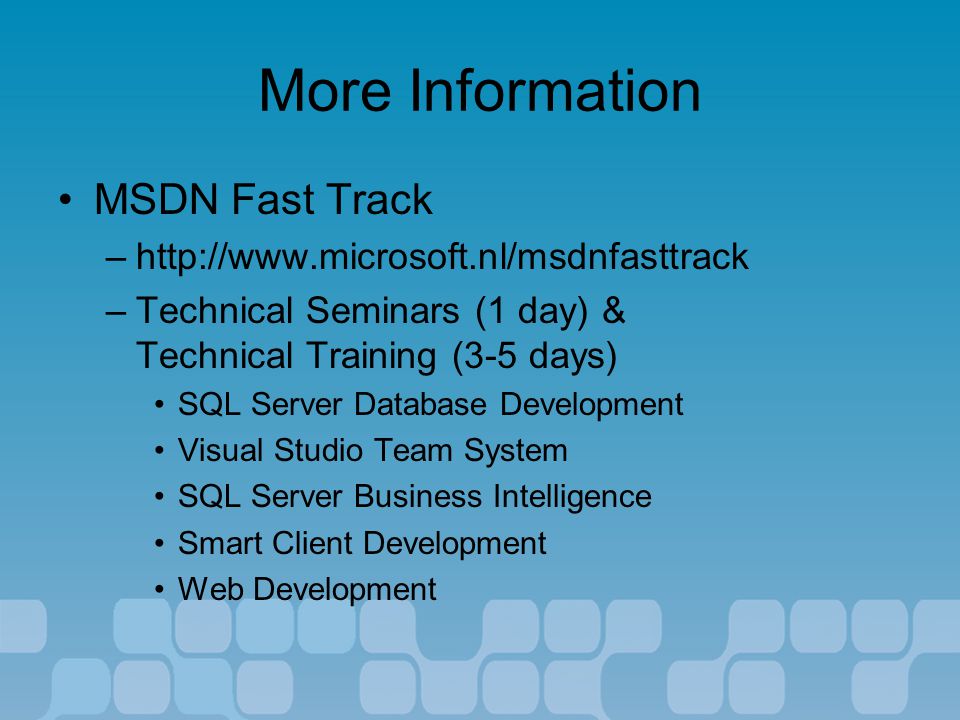 More Information

• MSDN Fast Track
– http://www.microsoft.nl/msdnfasttrack
– Technical Seminars (1 day) & Technical Training (3-5 days)
• SQL Server Database Development
• Visual Studio Team System
• SQL Server Business Intelligence
• Smart Client Development
• Web Development